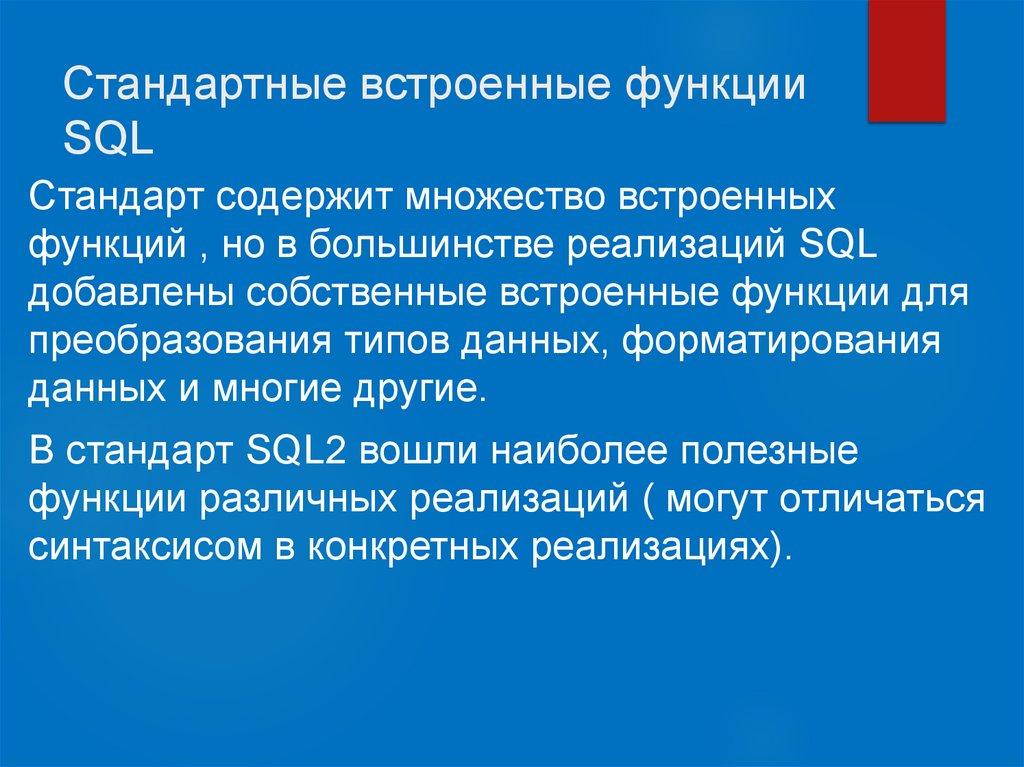 Стандартные встроенные функции SQL

Стандарт содержит множество встроенных функций , но в большинстве реализаций SQL добавлены собственные встроенные функции для преобразования типов данных, форматирования данных и многие другие.

В стандарт SQL2 вошли наиболее полезные функции различных реализаций ( могут отличаться синтаксисом в конкретных реализациях).